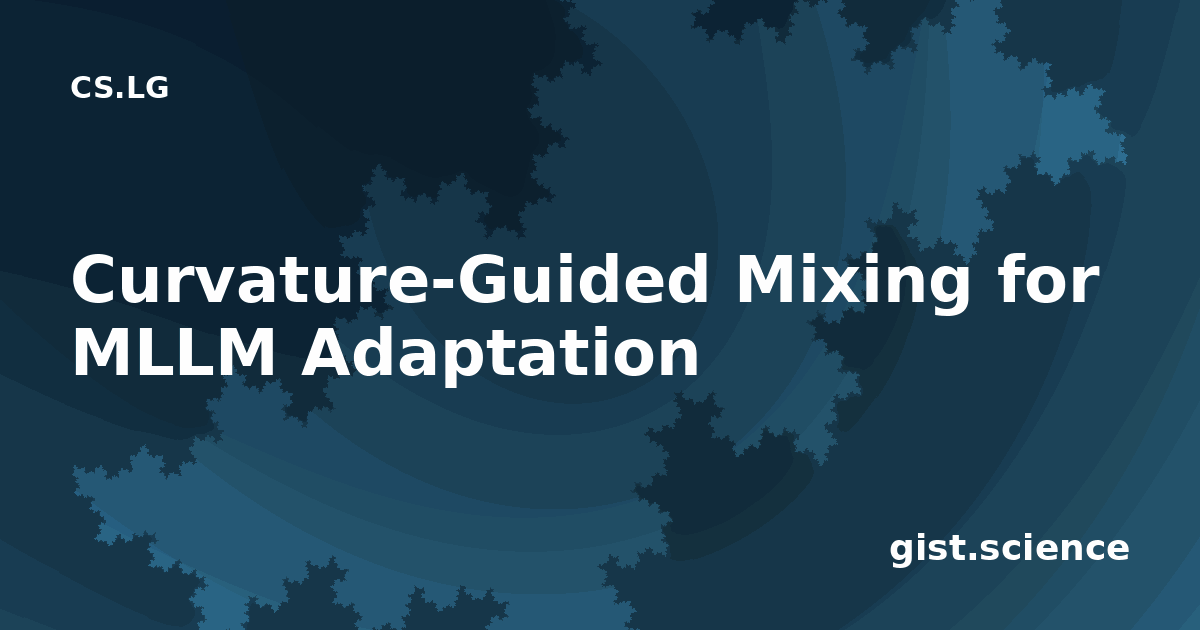 CS.LG

Curvature-Guided Mixing for MLLM Adaptation

gist.science